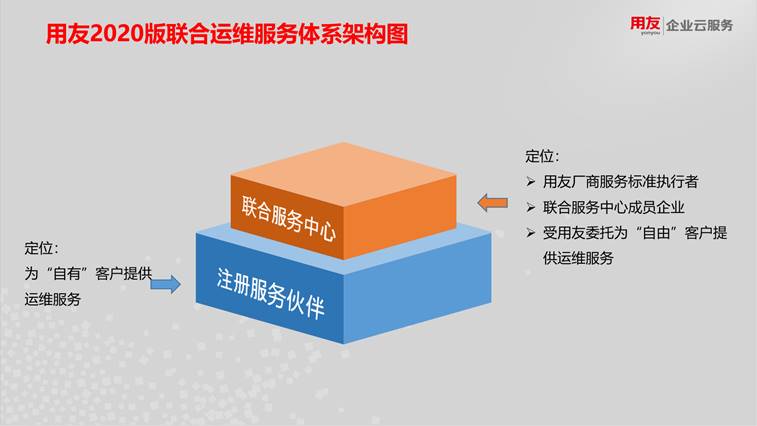 用友2020版联合运维服务体系架构图

用友 yonyou 企业云服务

联合服务中心

注册服务伙伴

定位：
为“自有”客户提供运维服务

定位：
➢ 用友厂商服务标准执行者
➢ 联合服务中心成员企业
➢ 受用友委托为“自由”客户提供运维服务